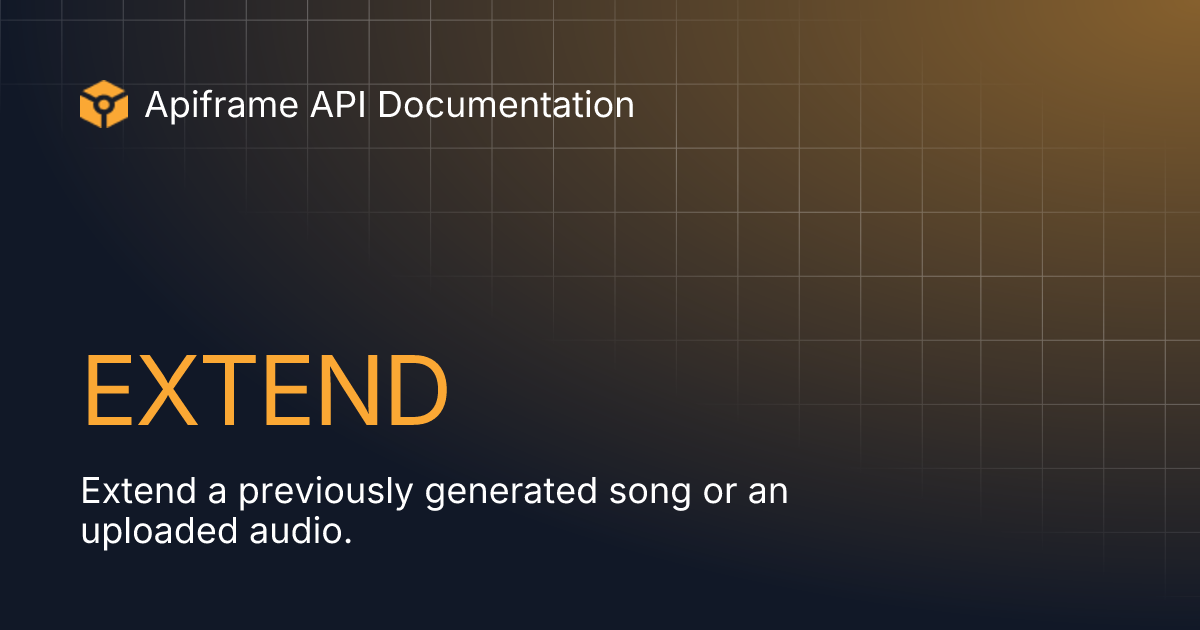 Apiframe API Documentation

EXTEND

Extend a previously generated song or an uploaded audio.